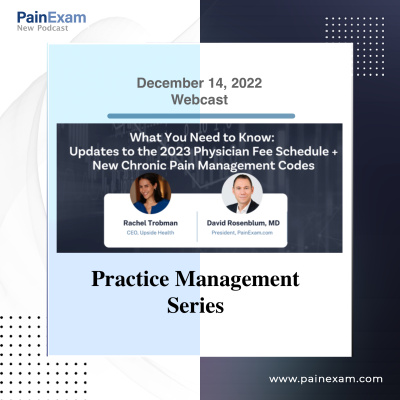 PainExam
New Podcast

December 14, 2022
Webcast

What You Need to Know:
Updates to the 2023 Physician Fee Schedule + New Chronic Pain Management Codes

Rachel Trobman
CEO, Upside Health

David Rosenblum, MD
President, PainExam.com

Practice Management Series

www.painexam.com